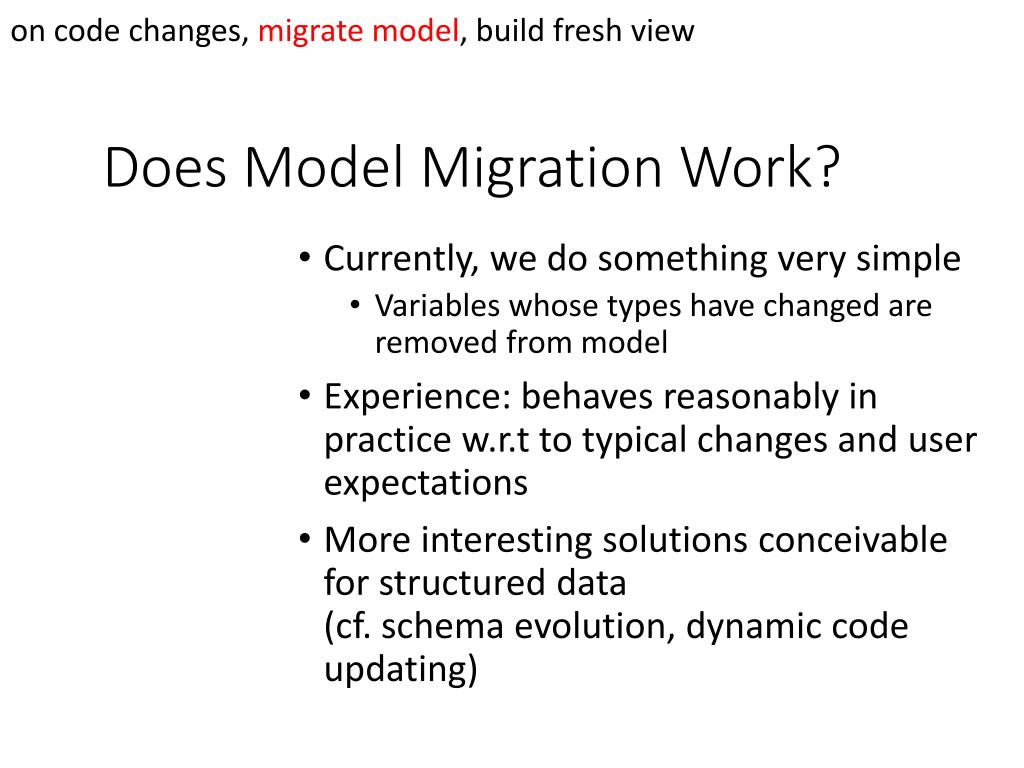 on code changes, migrate model, build fresh view

Does Model Migration Work?

• Currently, we do something very simple
  • Variables whose types have changed are removed from model
• Experience: behaves reasonably in practice w.r.t to typical changes and user expectations
• More interesting solutions conceivable for structured data
(cf. schema evolution, dynamic code updating)